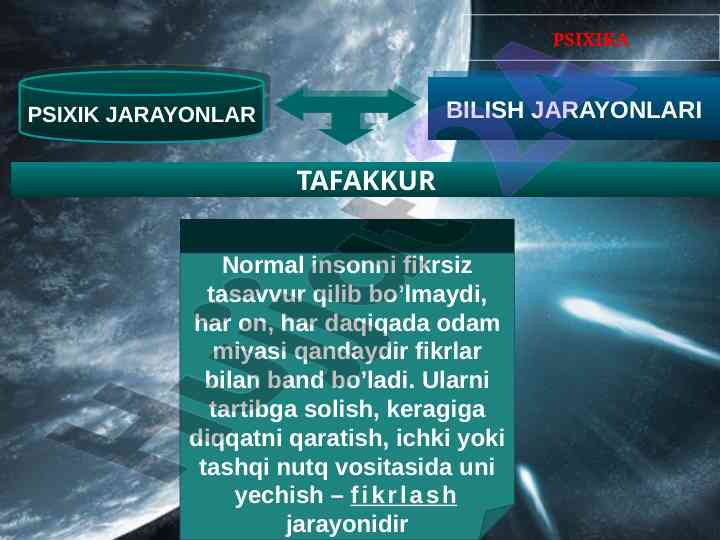 PSIXIKA

PSIXIK JARAYONLAR

BILISH JARAYONLARI

TAFAKKUR

Normal insonni fikrsiz tasavvur qilib bo'lmaydi, har on, har daqiqada odam miyasi qandaydir fikrlar bilan band bo'ladi. Ularni tartibga solish, keragiga diqqatni qaratish, ichki yoki tashqi nutq vositasida uni yechish – fikrlash jarayonidir